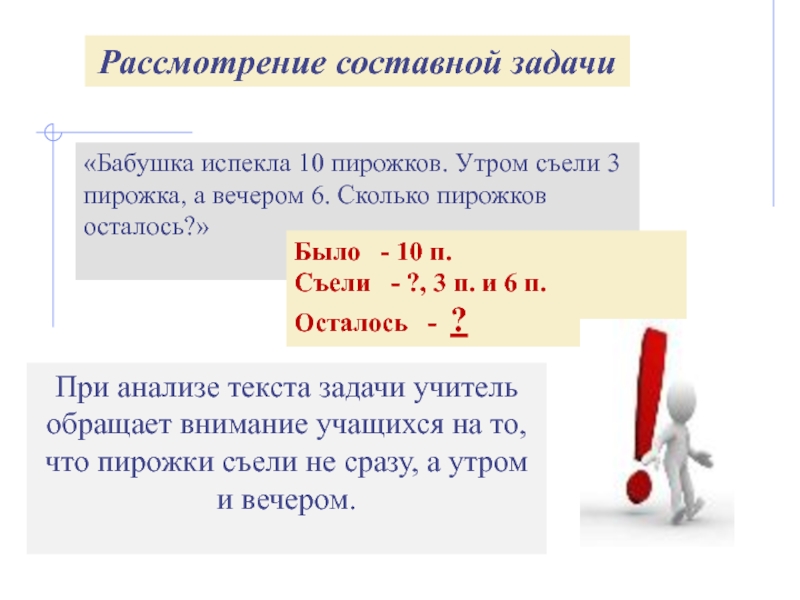 Рассмотрение составной задачи

«Бабушка испекла 10 пирожков. Утром съели 3 пирожка, а вечером 6. Сколько пирожков осталось?»

Было - 10 п.
Съели - ?, 3 п. и 6 п.
Осталось - ?

При анализе текста задачи учитель обращает внимание учащихся на то, что пирожки съели не сразу, а утром и вечером.